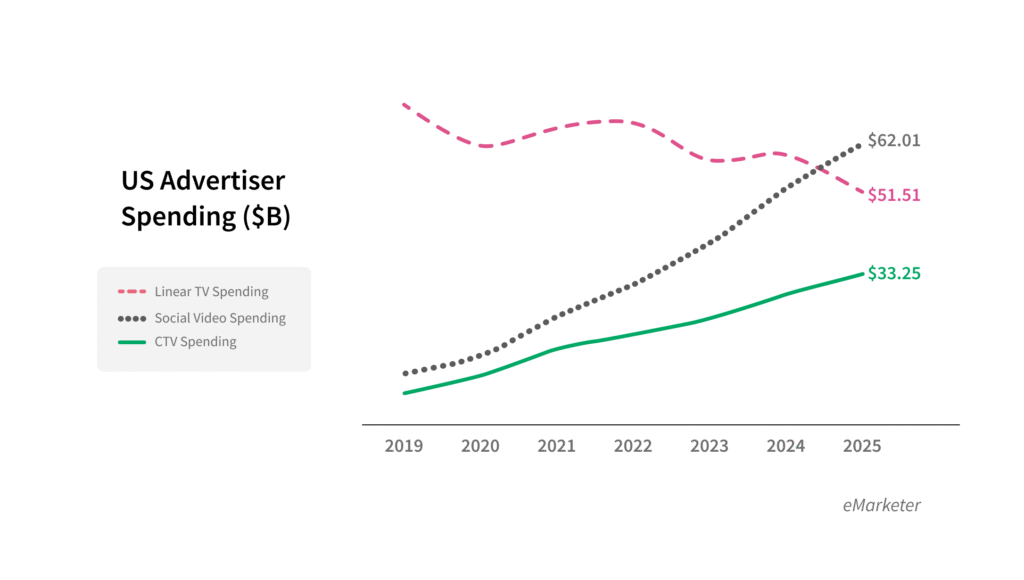 US Advertiser Spending ($B)

Linear TV Spending
Social Video Spending
CTV Spending

$62.01
$51.51
$33.25

2019
2020
2021
2022
2023
2024
2025

eMarketer